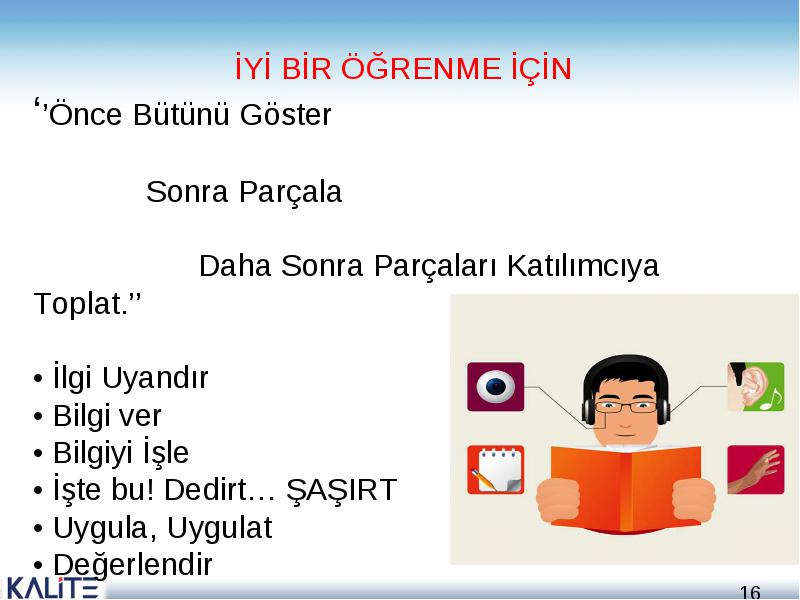 İYİ BİR ÖĞRENME İÇİN

‘’Önce Bütünü Göster

Sonra Parçala

Daha Sonra Parçaları Katılımcıya Toplat.’’

• İlgi Uyandır
• Bilgi ver
• Bilgiyi İşle
• İşte bu! Dedirt… ŞAŞIRT
• Uygula, Uygulat
• Değerlendir

KALİTE

16